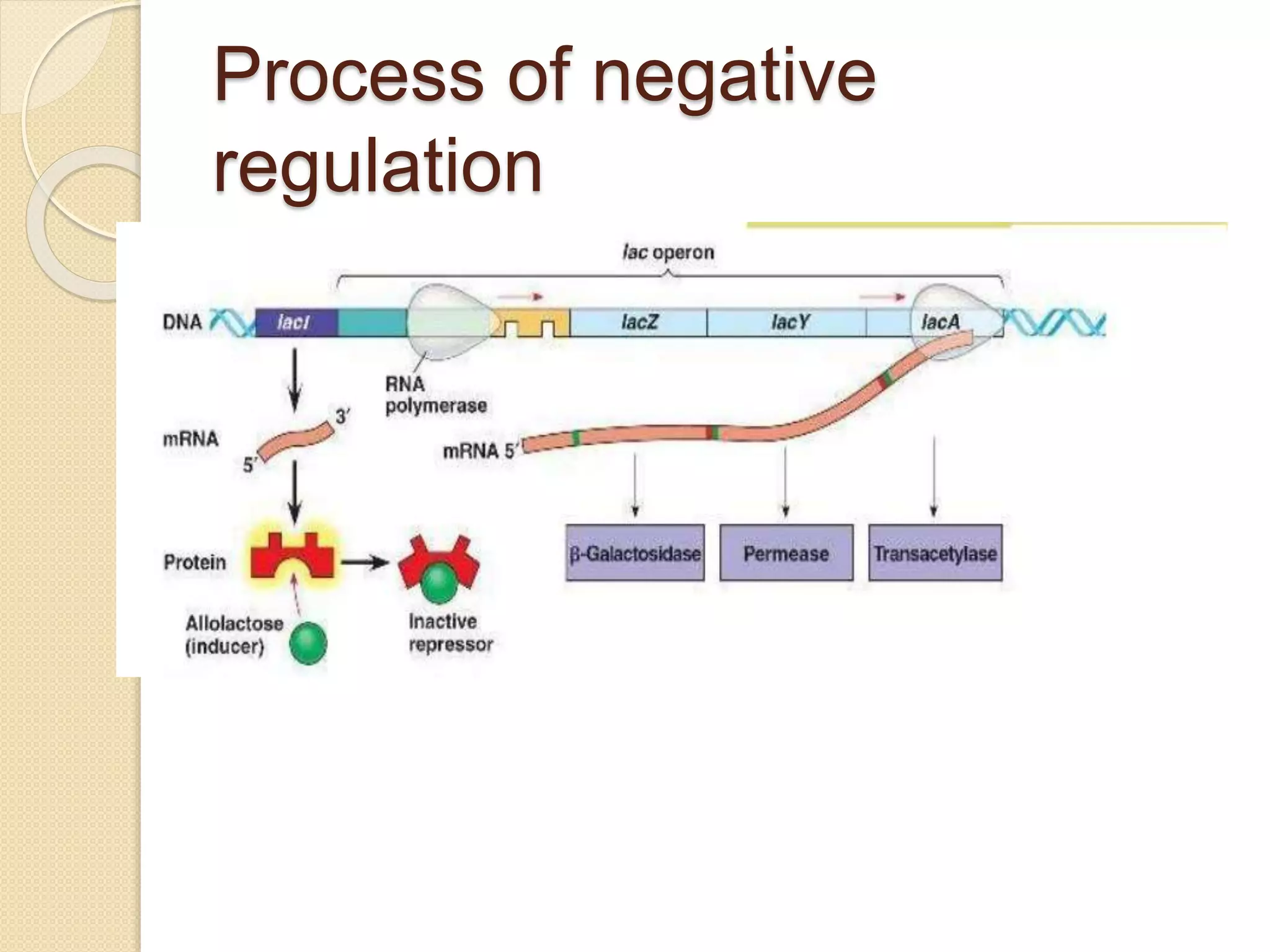 Process of negative regulation

lac operon

DNA lacI lacZ lacY lacA

RNA polymerase

mRNA 3′ 5′

mRNA 5′

Protein

Allolactose (inducer)

Inactive repressor

β-Galactosidase

Permease

Transacetylase